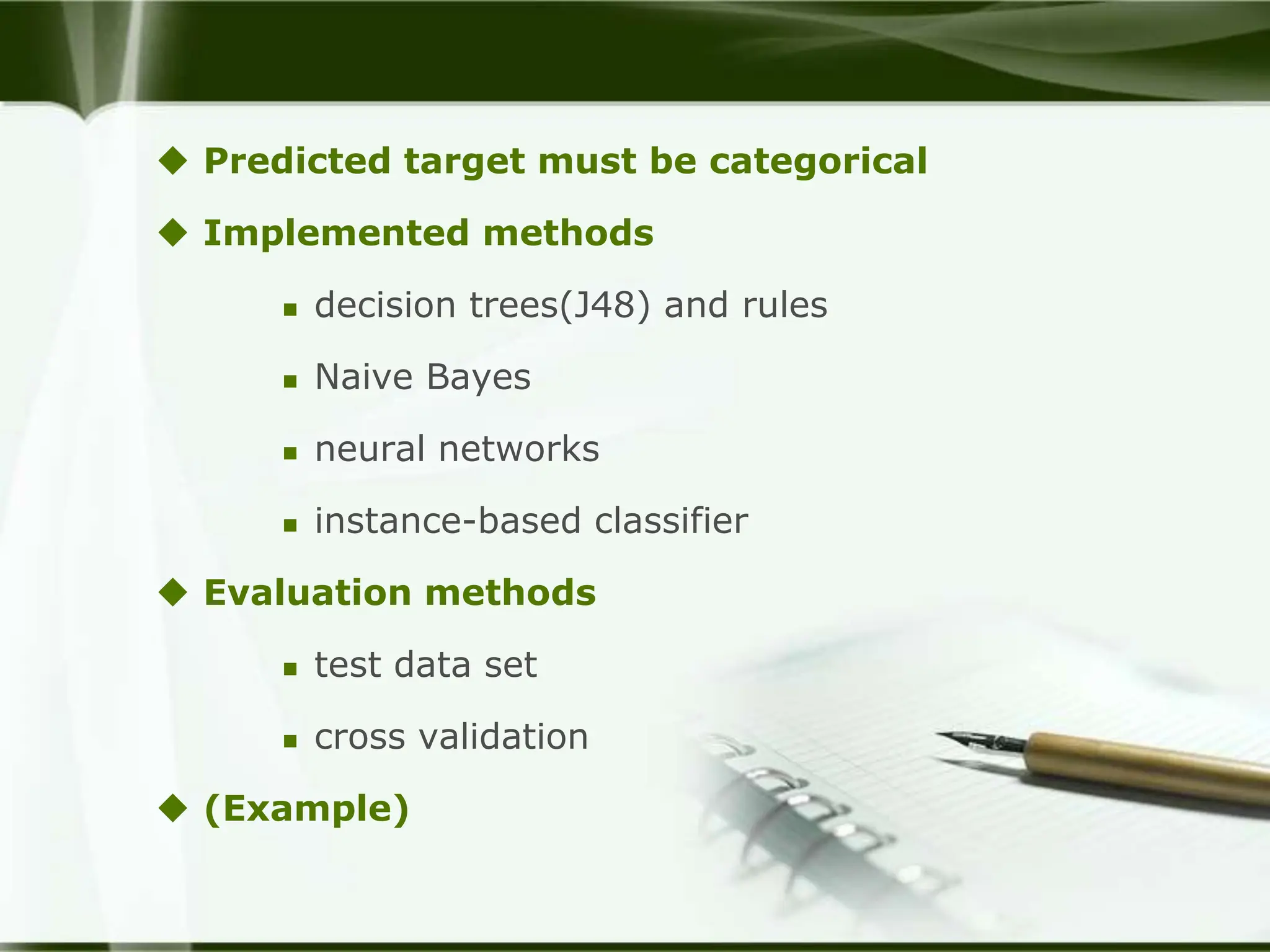 ◆ Predicted target must be categorical

◆ Implemented methods

▪ decision trees(J48) and rules

▪ Naive Bayes

▪ neural networks

▪ instance-based classifier

◆ Evaluation methods

▪ test data set

▪ cross validation

◆ (Example)